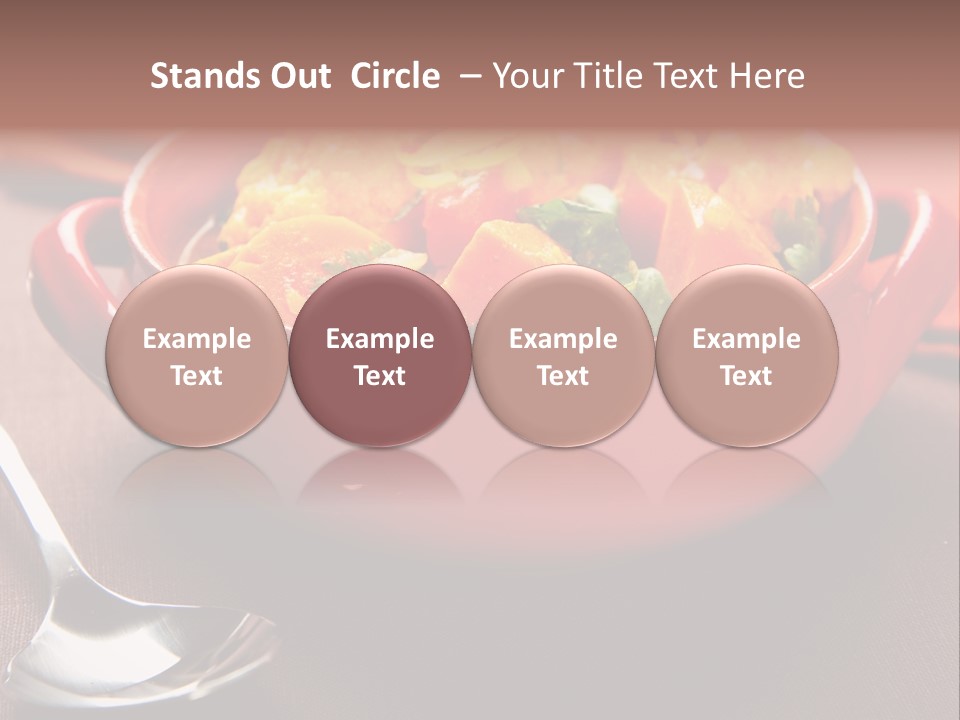 Stands Out Circle – Your Title Text Here

Example Text

Example Text

Example Text

Example Text